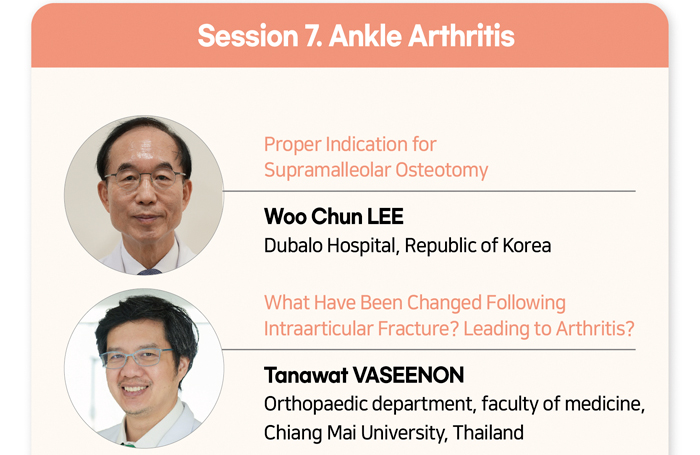 Session 7. Ankle Arthritis

Proper Indication for Supramalleolar Osteotomy

Woo Chun LEE
Dubalo Hospital, Republic of Korea

What Have Been Changed Following Intraarticular Fracture? Leading to Arthritis?

Tanawat VASEENON
Orthopaedic department, faculty of medicine, Chiang Mai University, Thailand